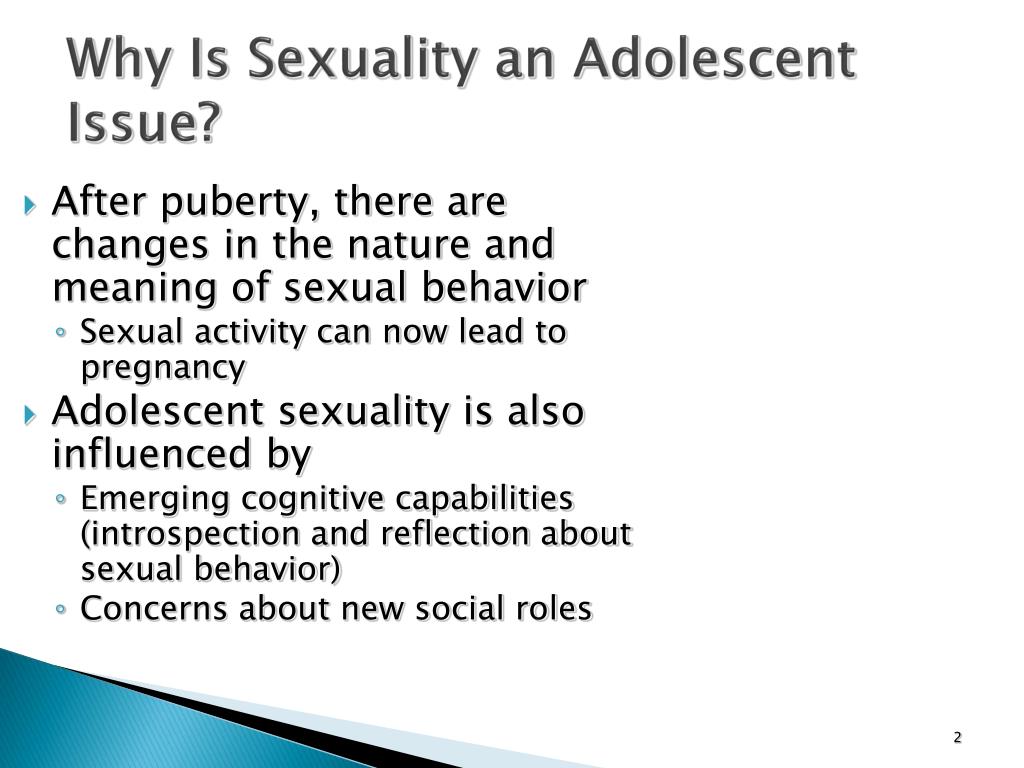 Why Is Sexuality an Adolescent Issue?

After puberty, there are changes in the nature and meaning of sexual behavior

Sexual activity can now lead to pregnancy

Adolescent sexuality is also influenced by

Emerging cognitive capabilities (introspection and reflection about sexual behavior)

Concerns about new social roles

2